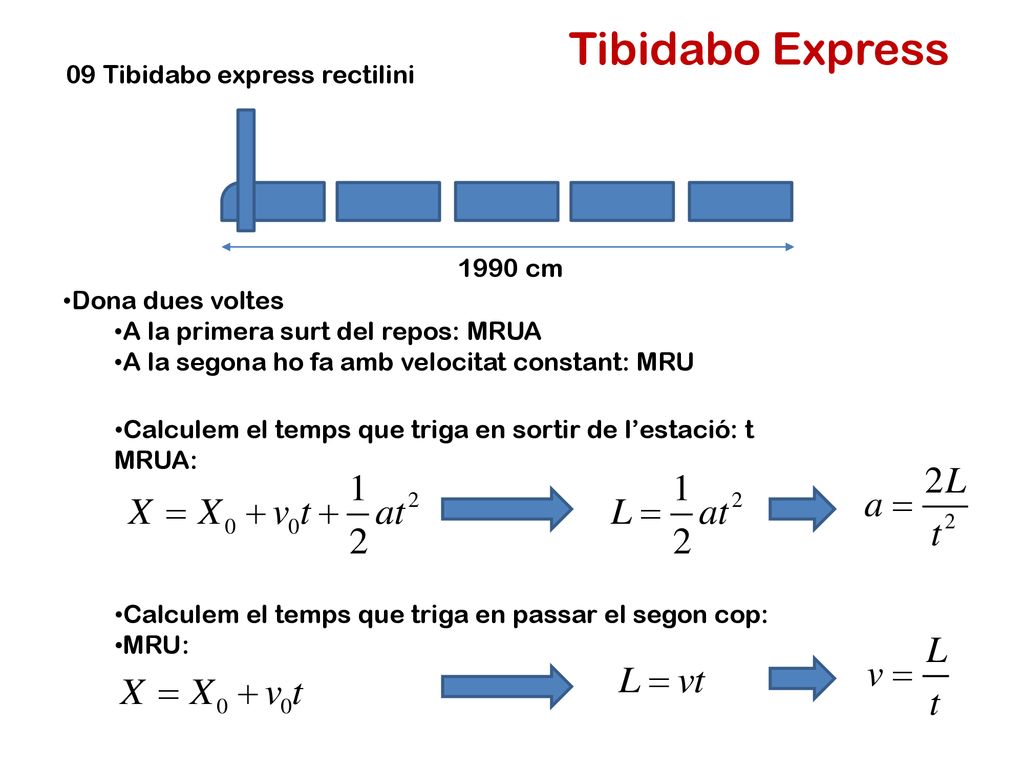 Tibidabo Express

09 Tibidabo express rectilini

1990 cm

•Dona dues voltes
•A la primera surt del repos: MRUA
•A la segona ho fa amb velocitat constant: MRU

•Calculem el temps que triga en sortir de l’estació: t
MRUA:

$X = X_0 + v_0 t + \frac{1}{2}at^2$

$L = \frac{1}{2}at^2$

$a = \frac{2L}{t^2}$

•Calculem el temps que triga en passar el segon cop:
•MRU:

$X = X_0 + v_0 t$

$L = vt$

$v = \frac{L}{t}$